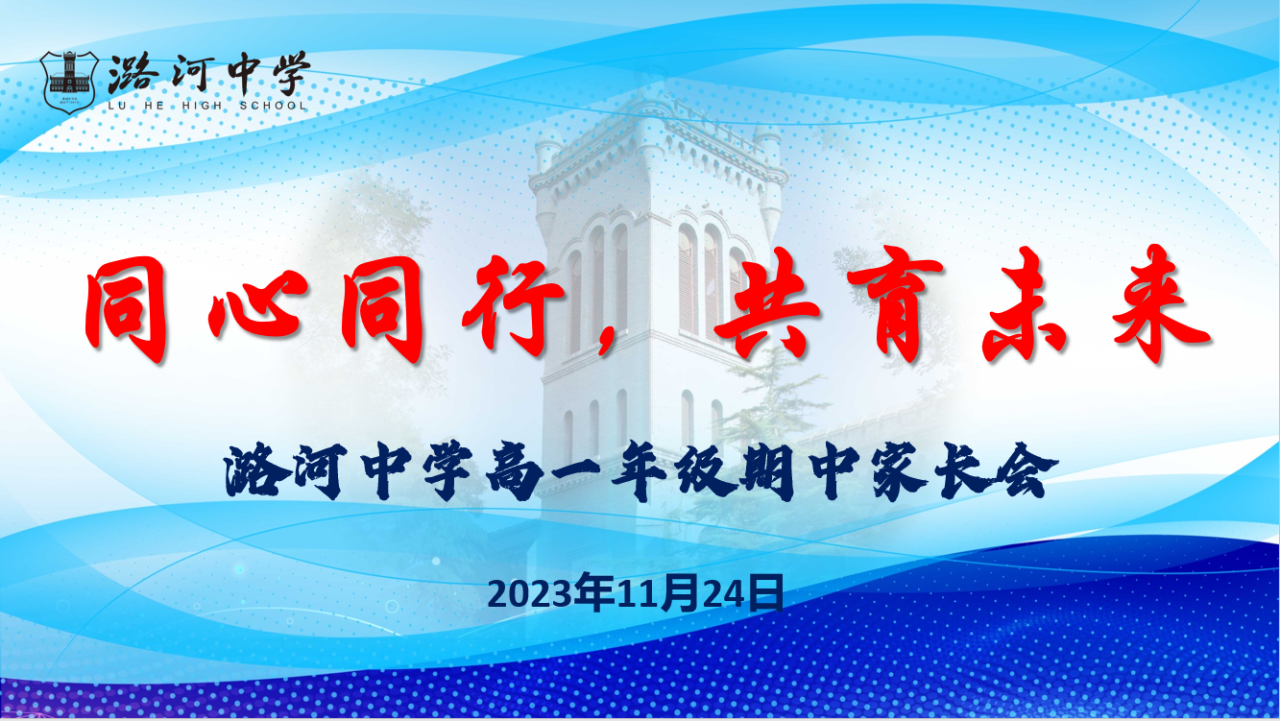 潞河中学
LU HE HIGH SCHOOL

同心同行，共育未来

潞河中学高一年级期中家长会

2023年11月24日